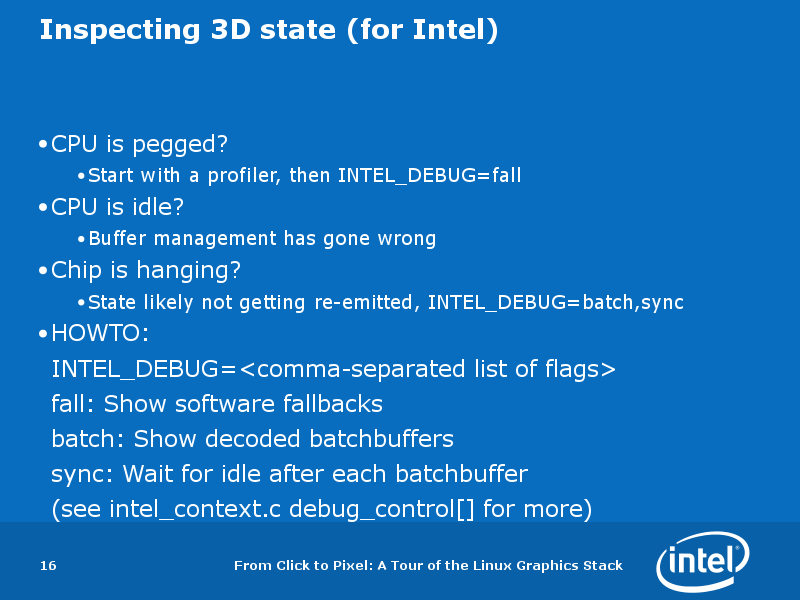 Inspecting 3D state (for Intel)

•CPU is pegged?

•Start with a profiler, then INTEL_DEBUG=fall

•CPU is idle?

•Buffer management has gone wrong

•Chip is hanging?

•State likely not getting re-emitted, INTEL_DEBUG=batch,sync

•HOWTO:

INTEL_DEBUG=<comma-separated list of flags>

fall: Show software fallbacks

batch: Show decoded batchbuffers

sync: Wait for idle after each batchbuffer

(see intel_context.c debug_control[] for more)

16

From Click to Pixel: A Tour of the Linux Graphics Stack

intel®